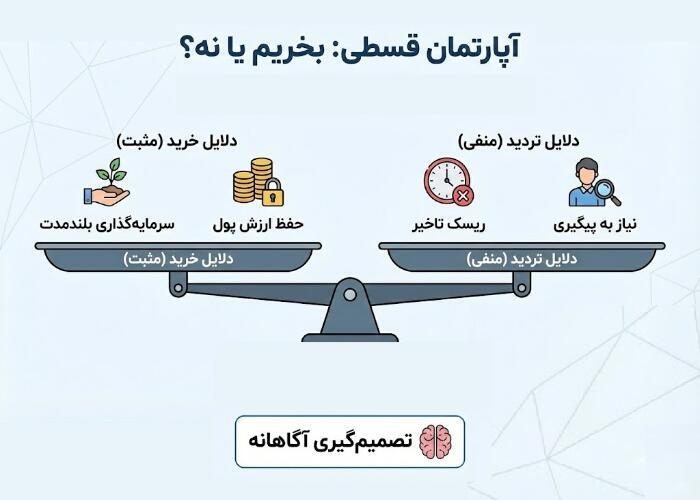 آپارتمان قسطی: بخریم یا نه؟

دلایل تردید (منفی)

نیاز به پیگیری

ریسک تاخیر

دلایل تردید (منفی)

دلایل خرید (مثبت)

حفظ ارزش پول

سرمایه‌گذاری بلندمدت

دلایل خرید (مثبت)

تصمیم‌گیری آگاهانه